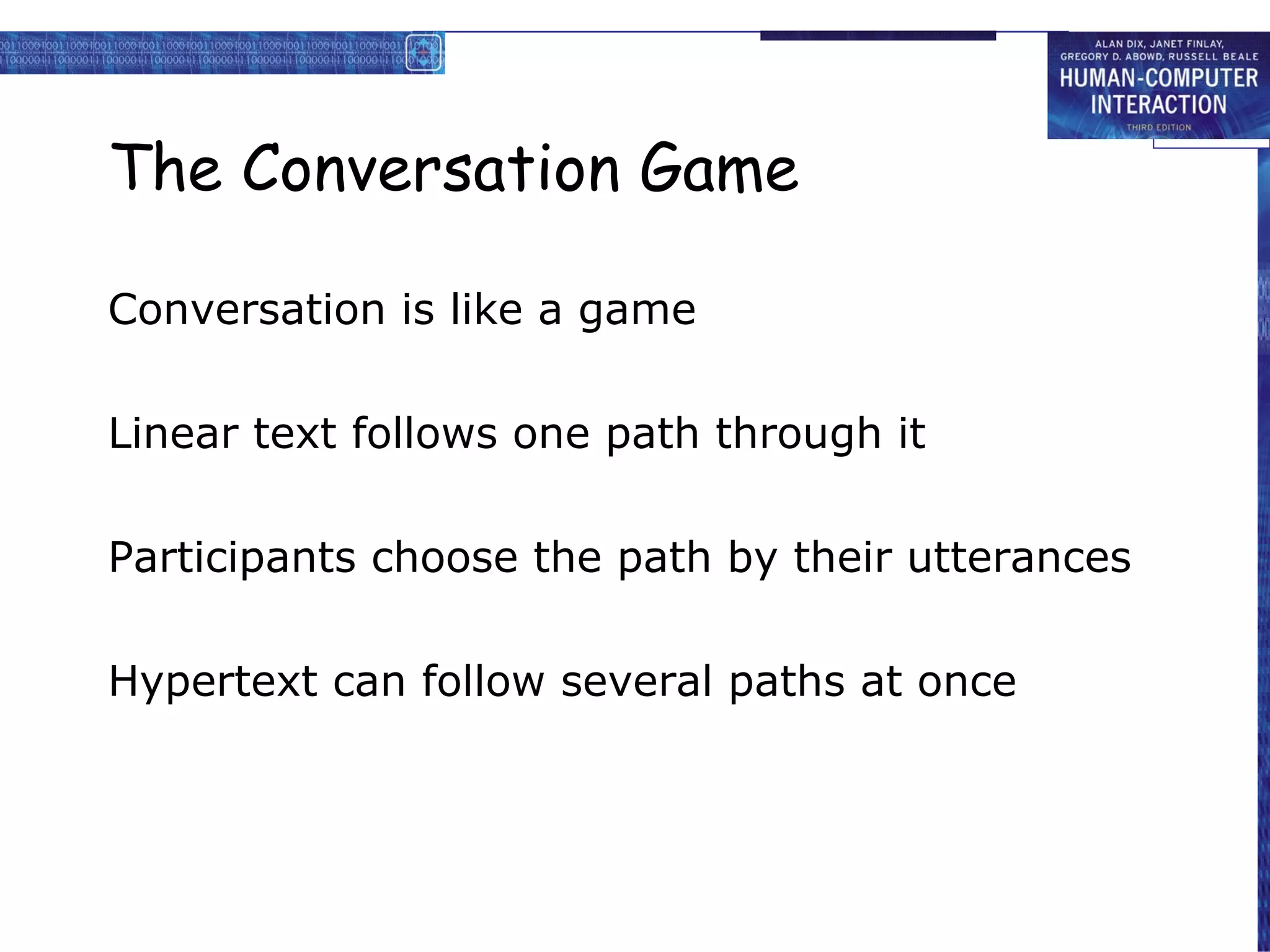 ALAN DIX, JANET FINLAY, GREGORY D. ABOWD, RUSSELL BEALE
HUMAN-COMPUTER INTERACTION
THIRD EDITION

The Conversation Game

Conversation is like a game

Linear text follows one path through it

Participants choose the path by their utterances

Hypertext can follow several paths at once